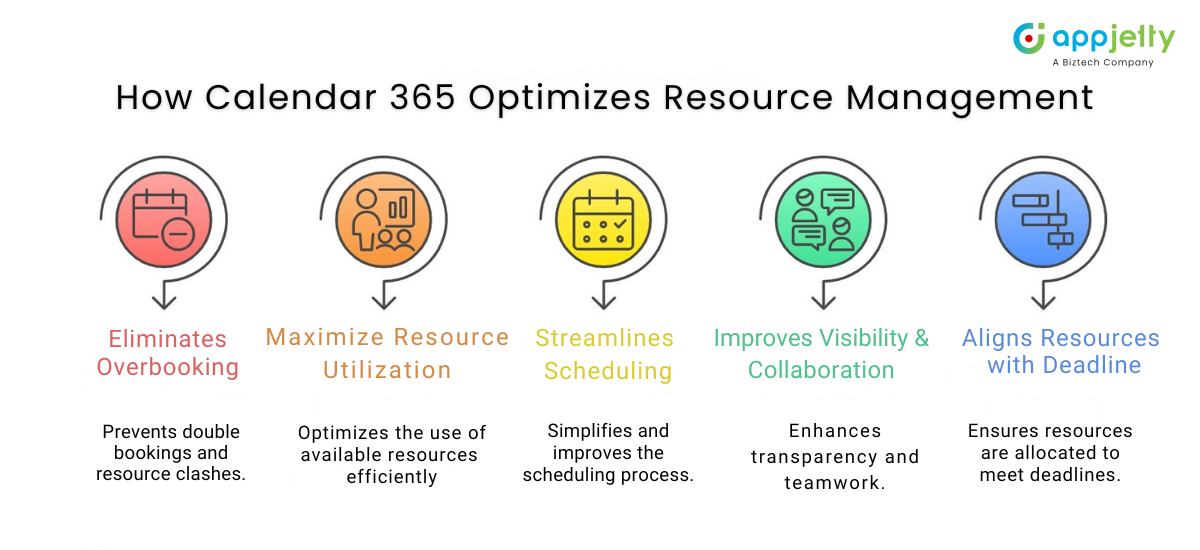 appjetty
A Biztech Company

How Calendar 365 Optimizes Resource Management

Eliminates Overbooking

Prevents double bookings and resource clashes.

Maximize Resource Utilization

Optimizes the use of available resources efficiently

Streamlines Scheduling

Simplifies and improves the scheduling process.

Improves Visibility & Collaboration

Enhances transparency and teamwork.

Aligns Resources with Deadline

Ensures resources are allocated to meet deadlines.